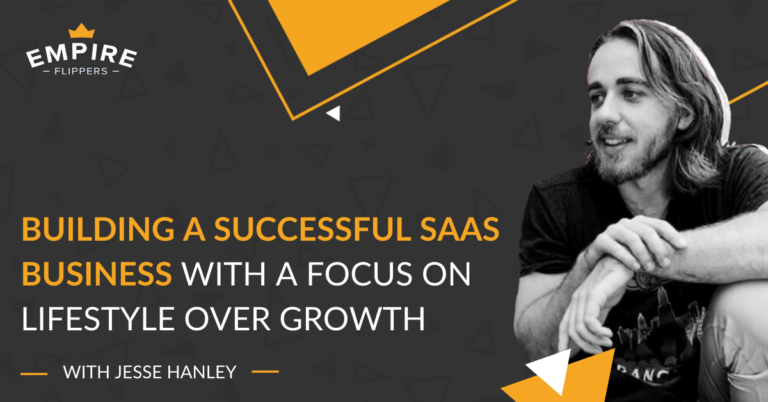 EMPIRE
FLIPPERS

BUILDING A SUCCESSFUL SAAS BUSINESS WITH A FOCUS ON LIFESTYLE OVER GROWTH

WITH JESSE HANLEY